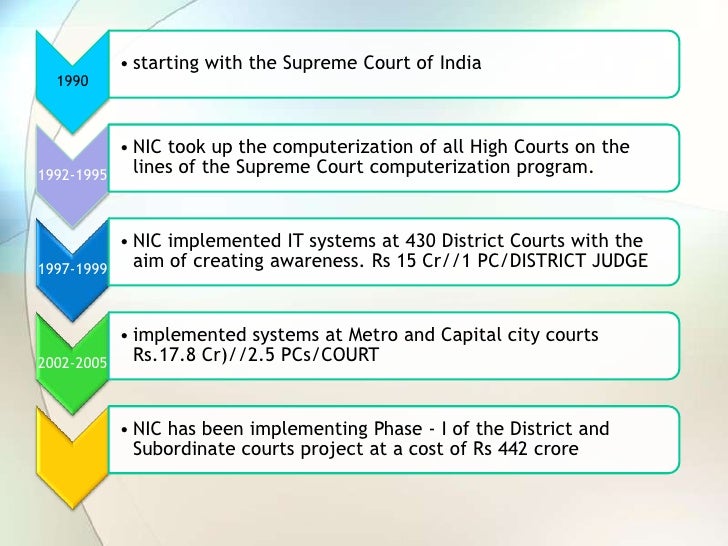 1990

• starting with the Supreme Court of India

1992-1995

• NIC took up the computerization of all High Courts on the lines of the Supreme Court computerization program.

1997-1999

• NIC implemented IT systems at 430 District Courts with the aim of creating awareness. Rs 15 Cr//1 PC/DISTRICT JUDGE

2002-2005

• implemented systems at Metro and Capital city courts Rs.17.8 Cr)//2.5 PCs/COURT

• NIC has been implementing Phase - I of the District and Subordinate courts project at a cost of Rs 442 crore